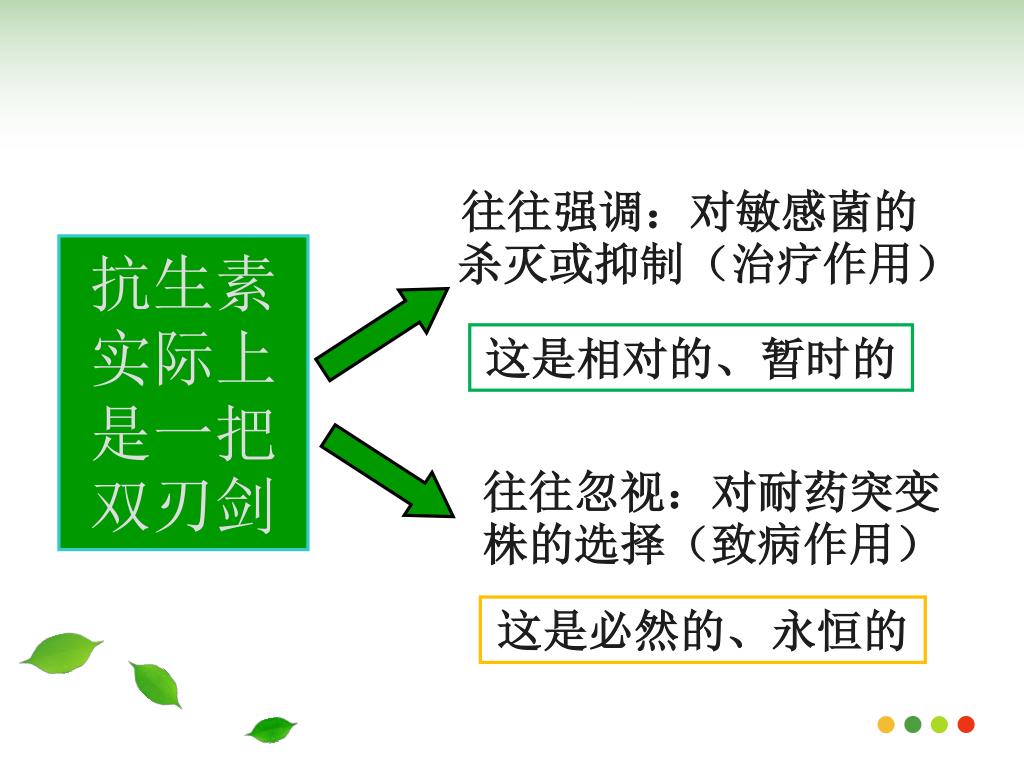 抗生素实际上是一把双刃剑

往往强调：对敏感菌的杀灭或抑制（治疗作用）

这是相对的、暂时的

往往忽视：对耐药突变株的选择（致病作用）

这是必然的、永恒的